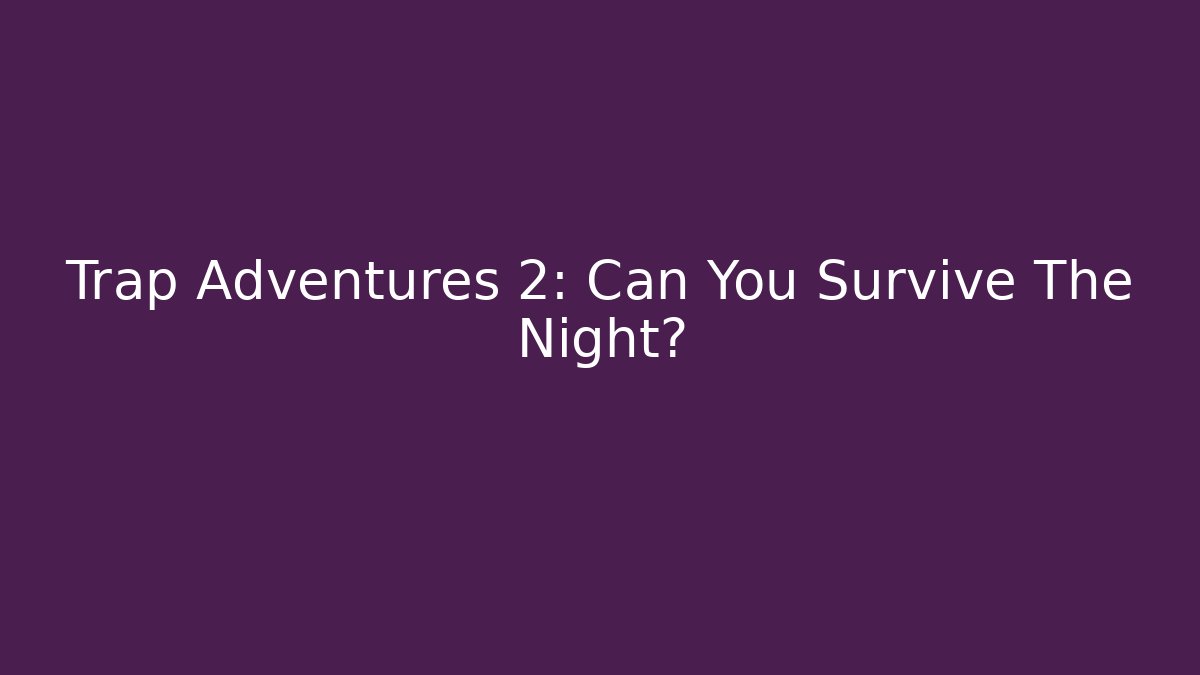 Trap Adventures 2: Can You Survive The Night?